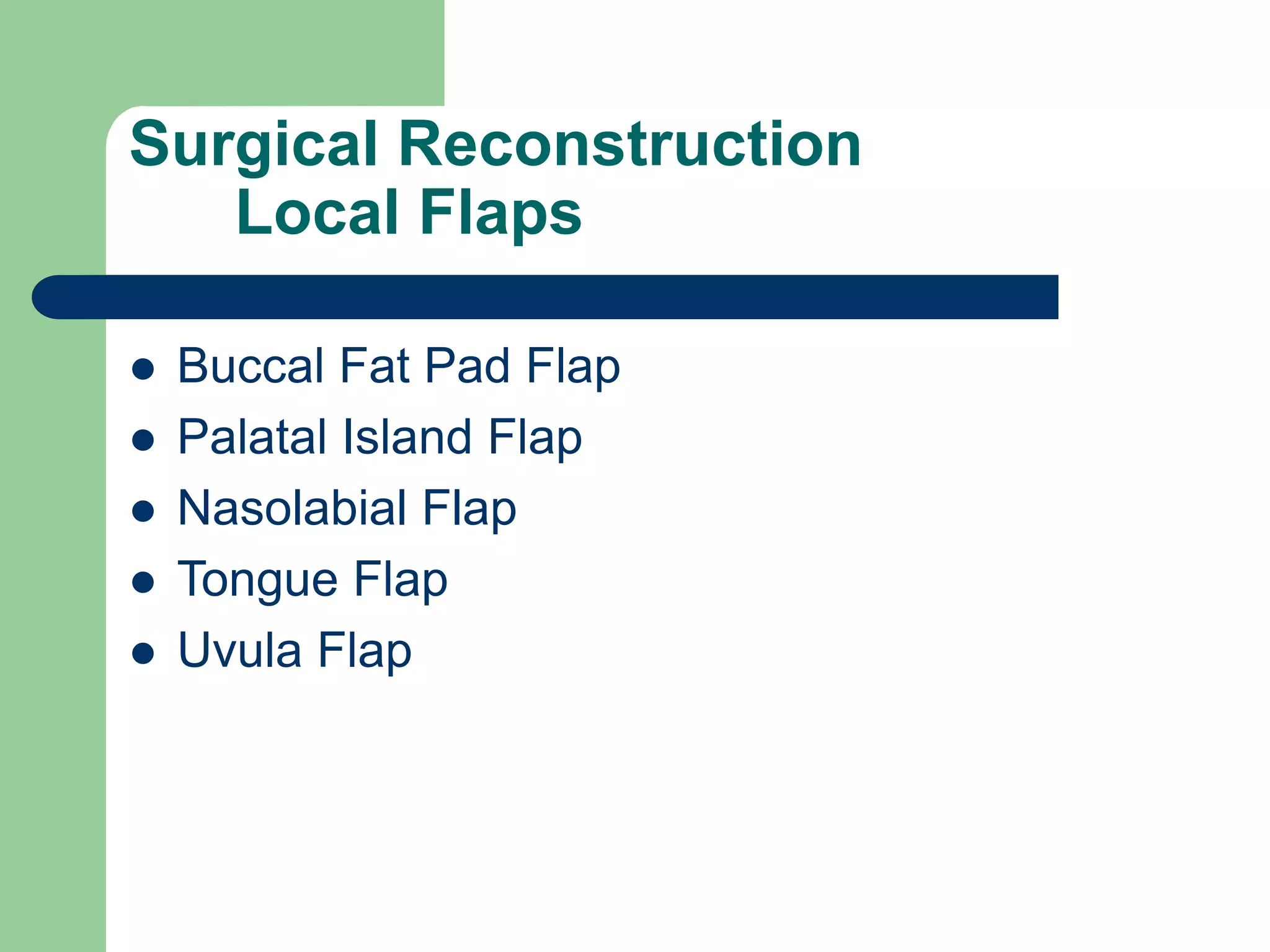 Surgical Reconstruction
Local Flaps

- Buccal Fat Pad Flap
- Palatal Island Flap
- Nasolabial Flap
- Tongue Flap
- Uvula Flap